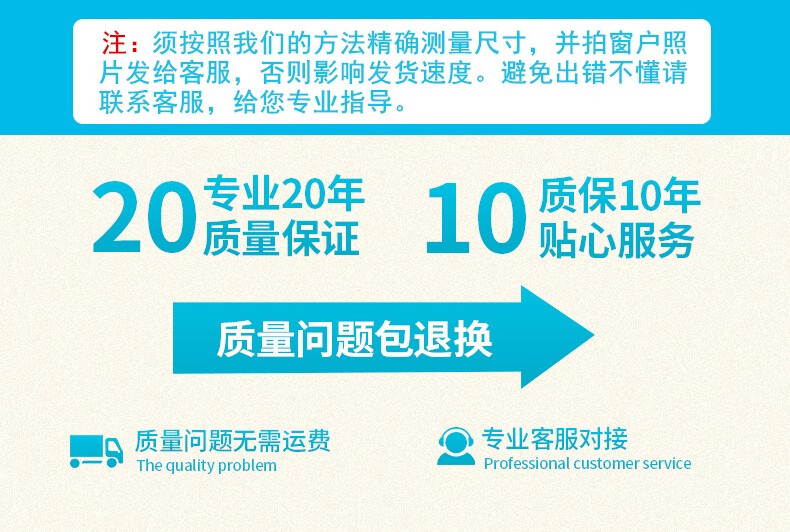 注：须按照我们的方法精确测量尺寸，并拍窗户照片发给客服，否则影响发货速度。避免出错不懂请联系客服，给您专业指导。

20 专业20年 质量保证

10 质保10年 贴心服务

质量问题包退换

质量问题无需运费
The quality problem

专业客服对接
Professional customer service